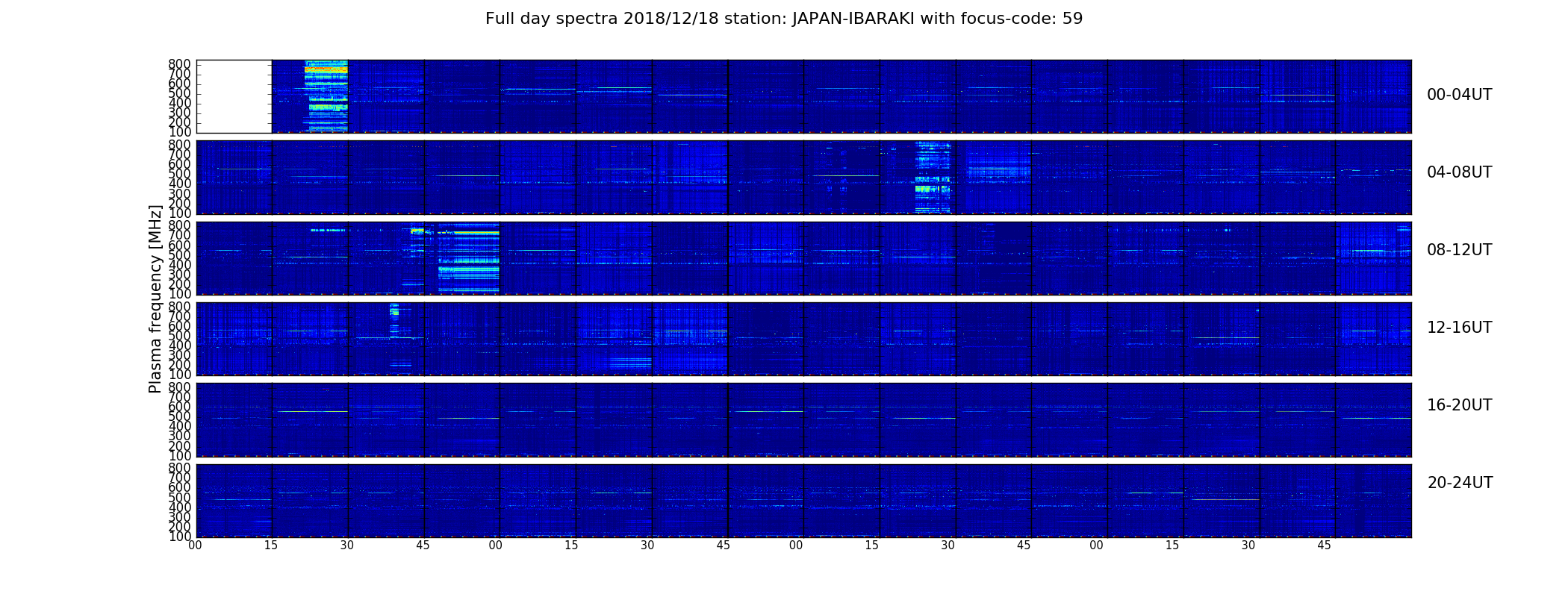 Full day spectra 2018/12/18 station: JAPAN-IBARAKI with focus-code: 59

Plasma frequency [MHz]

800
700
600
500
400
300
200
100

00-04UT

800
700
600
500
400
300
200
100

04-08UT

800
700
600
500
400
300
200
100

08-12UT

800
700
600
500
400
300
200
100

12-16UT

800
700
600
500
400
300
200
100

16-20UT

800
700
600
500
400
300
200
100

20-24UT

00 15 30 45 00 15 30 45 00 15 30 45 00 15 30 45